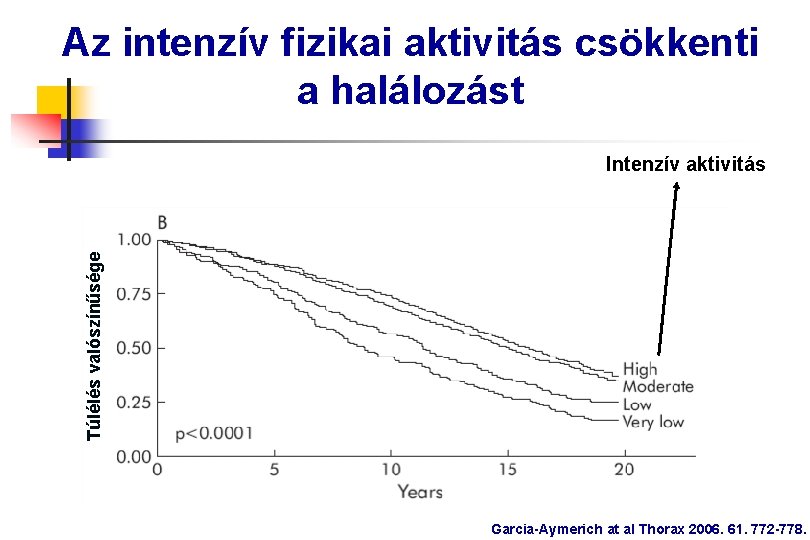 Az intenzív fizikai aktivitás csökkenti a halálozást

Intenzív aktivitás

B

Túlélés valószínűsége

1.00
0.75
0.50
0.25
0.00

p<0.0001

High
Moderate
Low
Very low

0
5
10
15
20

Years

Garcia-Aymerich at al Thorax 2006. 61. 772-778.